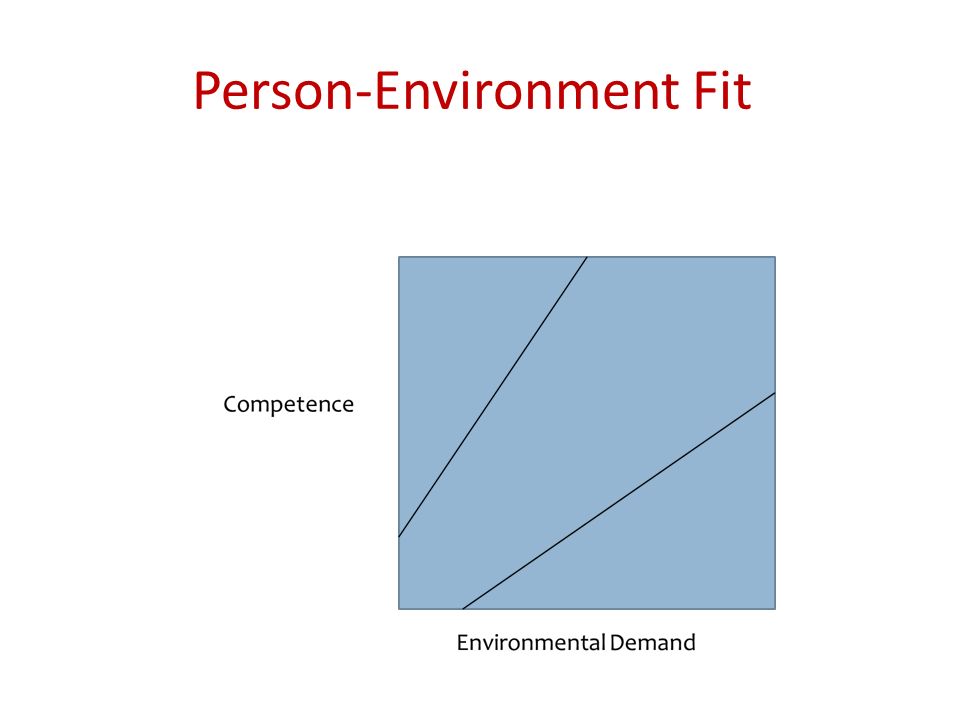 Person-Environment Fit

Competence

Environmental Demand